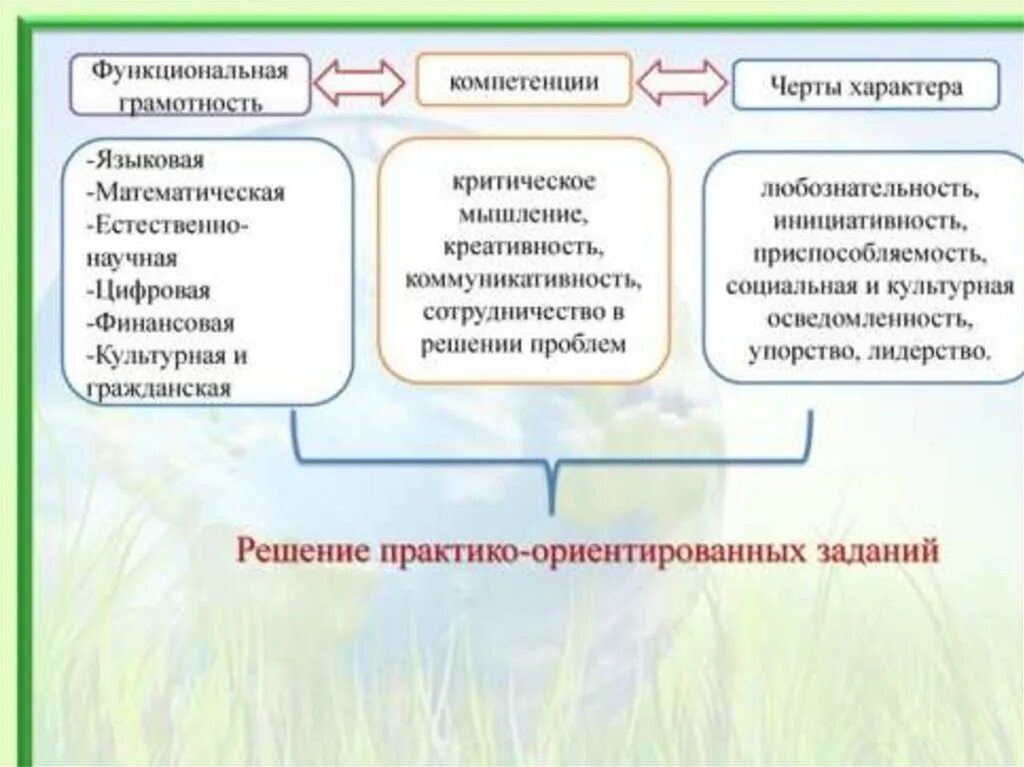 Функциональная грамотность

компетенции

Черты характера

-Языковая
-Математическая
-Естественно-научная
-Цифровая
-Финансовая
-Культурная и гражданская

критическое мышление, креативность, коммуникативность, сотрудничество в решении проблем

любознательность, инициативность, приспособляемость, социальная и культурная осведомленность, упорство, лидерство.

Решение практико-ориентированных заданий